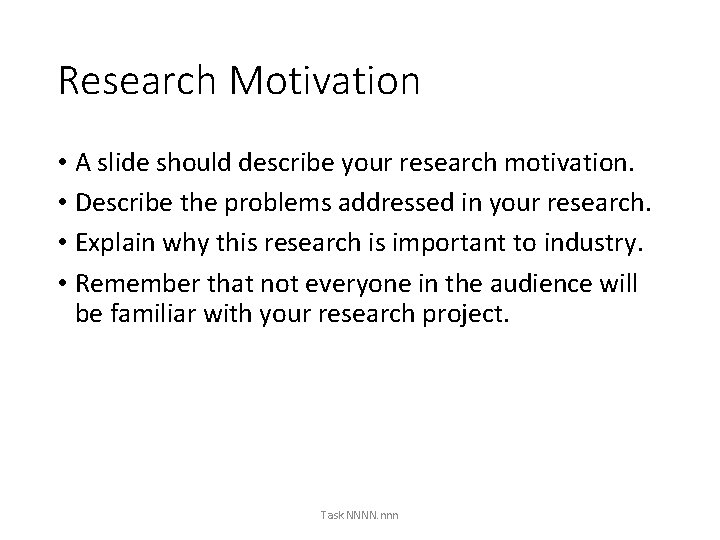 Research Motivation

• A slide should describe your research motivation.
• Describe the problems addressed in your research.
• Explain why this research is important to industry.
• Remember that not everyone in the audience will be familiar with your research project.

Task NNNN.nnn